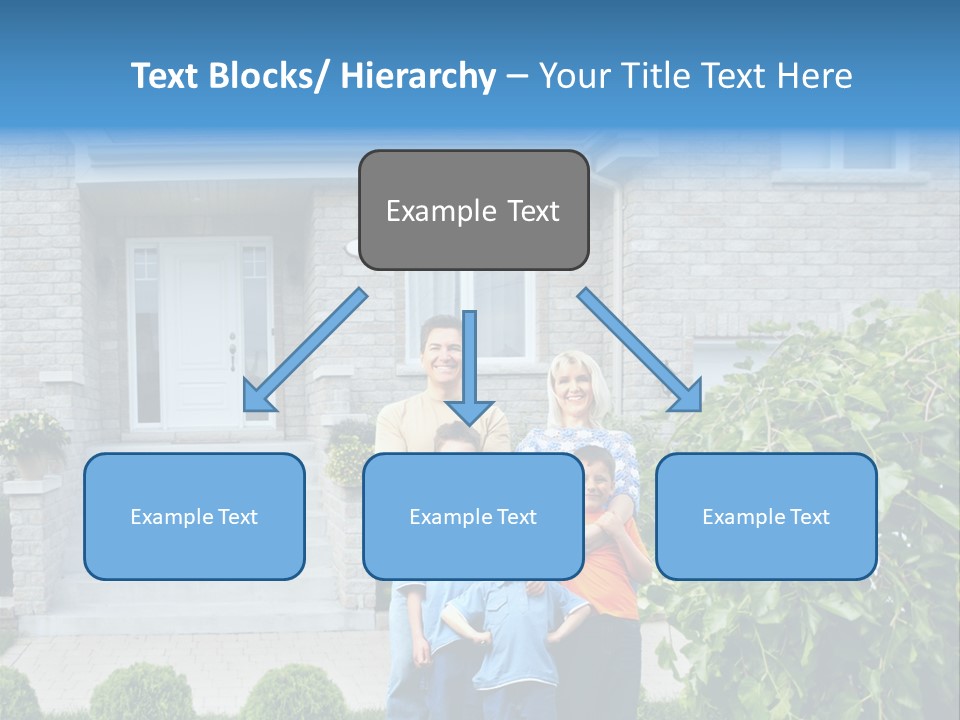 Text Blocks/ Hierarchy – Your Title Text Here

Example Text

Example Text

Example Text

Example Text